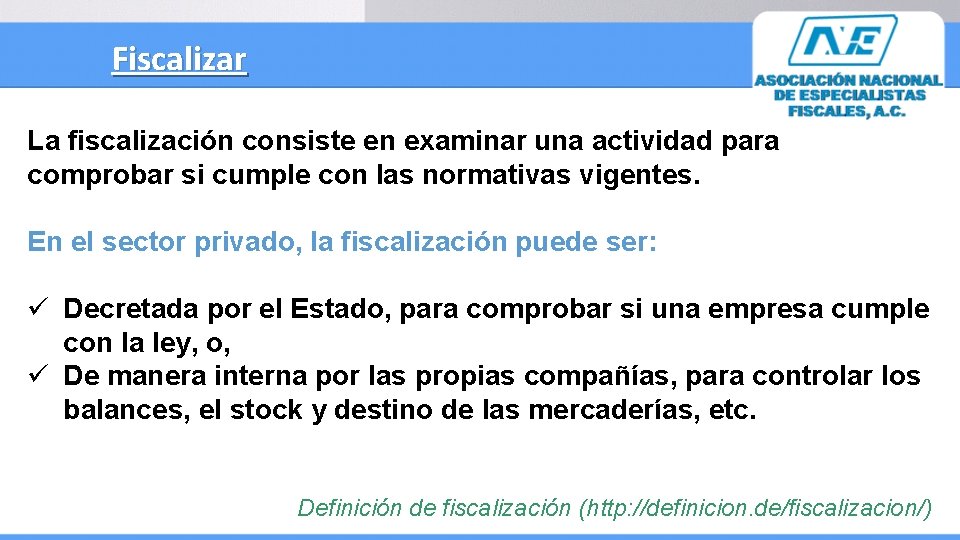 Fiscalizar

ANE
ASOCIACIÓN NACIONAL DE ESPECIALISTAS FISCALES, A.C.

La fiscalización consiste en examinar una actividad para comprobar si cumple con las normativas vigentes.

En el sector privado, la fiscalización puede ser:

✓ Decretada por el Estado, para comprobar si una empresa cumple con la ley, o,
✓ De manera interna por las propias compañías, para controlar los balances, el stock y destino de las mercaderías, etc.

Definición de fiscalización (http://definicion.de/fiscalizacion/)